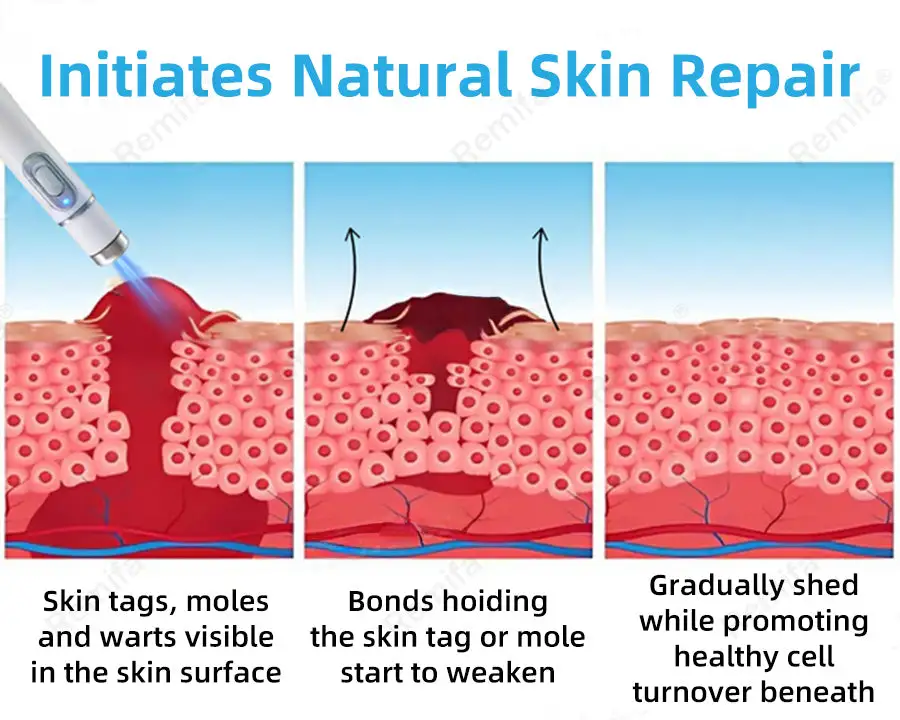 Initiates Natural Skin Repair

Remifa

Skin tags, moles and warts visible in the skin surface

Bonds hoiding the skin tag or mole start to weaken

Gradually shed while promoting healthy cell turnover beneath